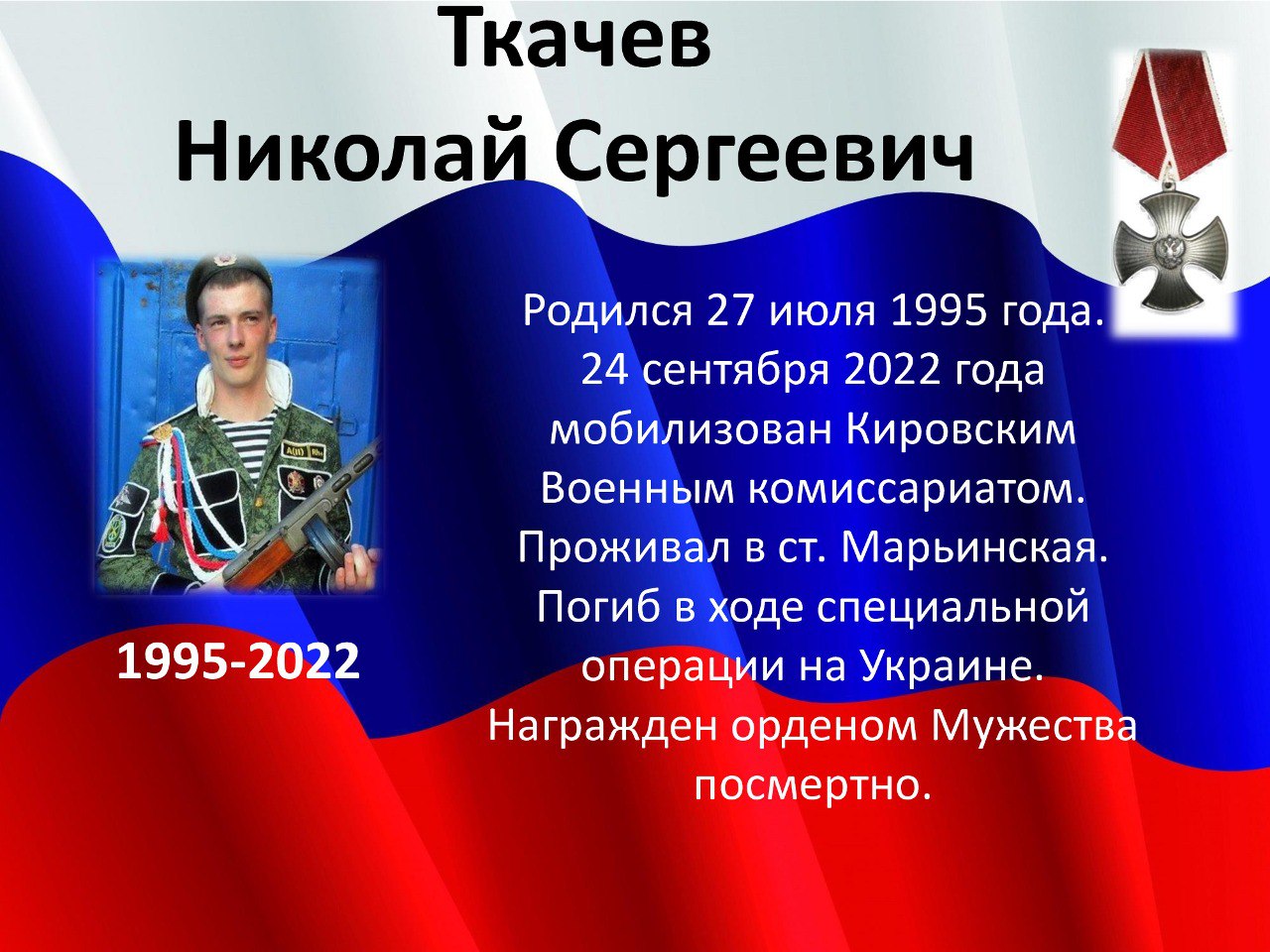 Ткачев
Николай Сергеевич

1995-2022

Родился 27 июля 1995 года. 24 сентября 2022 года мобилизован Кировским Военным комиссариатом. Проживал в ст. Марьинская. Погиб в ходе специальной операции на Украине. Награжден орденом Мужества посмертно.